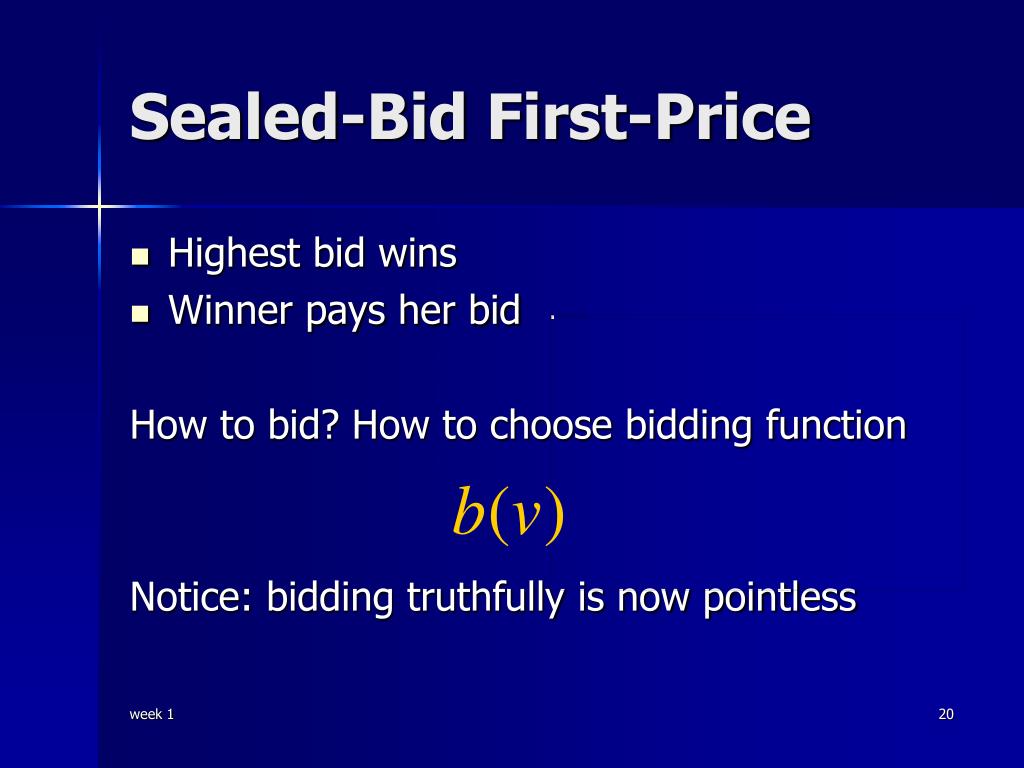 Sealed-Bid First-Price

- Highest bid wins
- Winner pays her bid

How to bid? How to choose bidding function

$b(v)$

Notice: bidding truthfully is now pointless

week 1

20